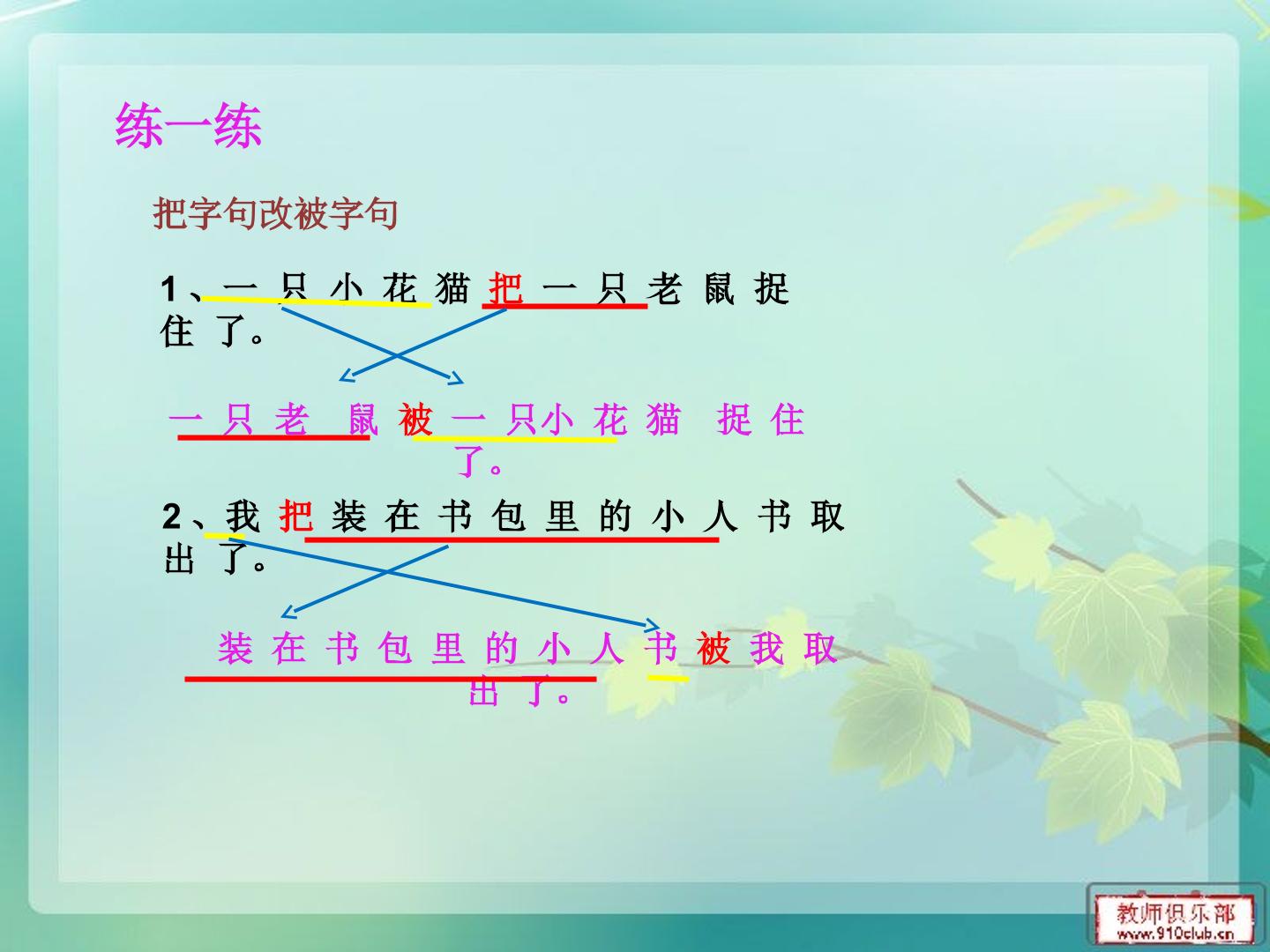 练一练

把字句改被字句

1、一只小花猫把一只老鼠捉住了。

一只老鼠被一只小花猫捉住了。

2、我把装在书包里的小人书取出了。

装在书包里的小人书被我取出了。

教师俱乐部
www.910club.cn